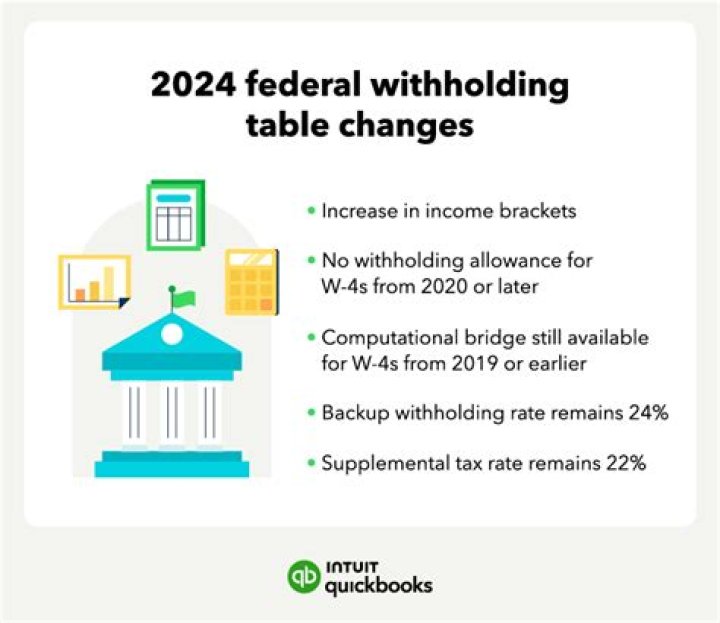 2024 federal withholding table changes

• Increase in income brackets

• No withholding allowance for W-4s from 2020 or later

• Computational bridge still available for W-4s from 2019 or earlier

• Backup withholding rate remains 24%

• Supplemental tax rate remains 22%

qb INTUIT quickbooks